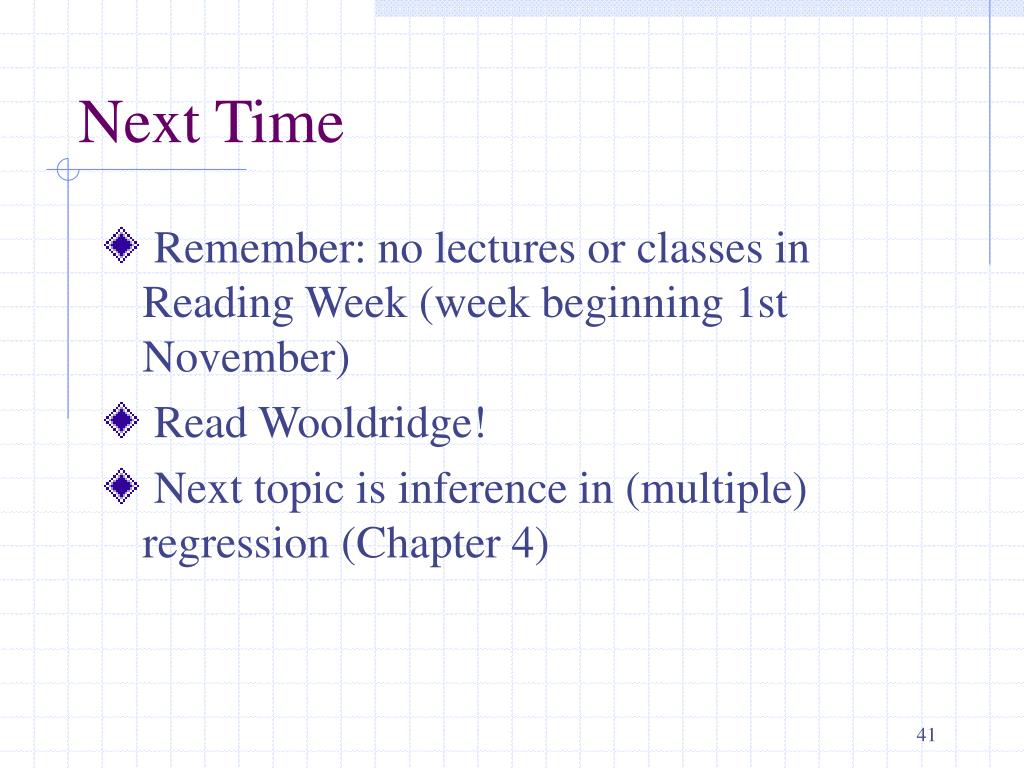 Next Time

Remember: no lectures or classes in Reading Week (week beginning 1st November)

Read Wooldridge!

Next topic is inference in (multiple) regression (Chapter 4)

41